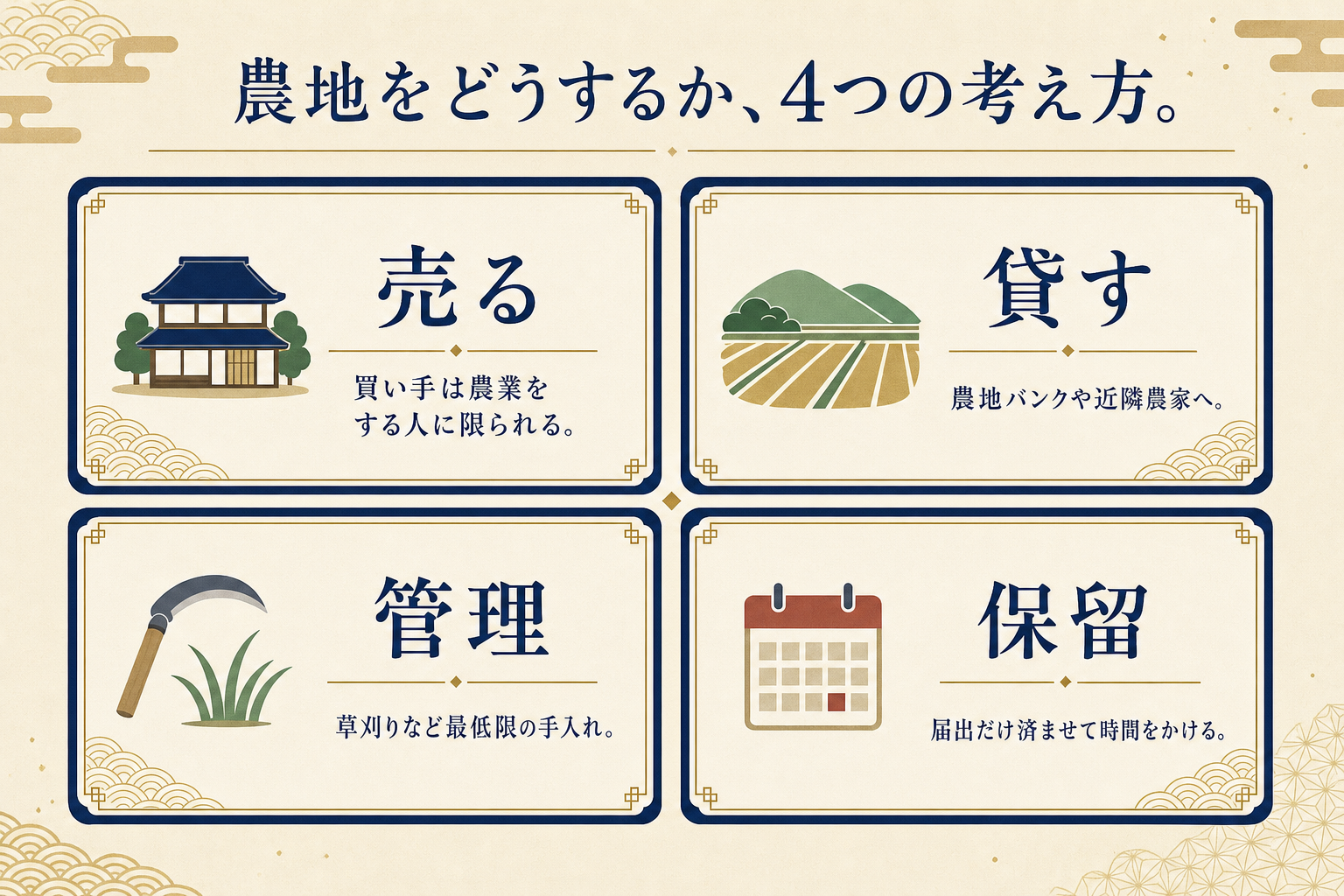 農地をどうするか、4つの考え方。

売る

買い手は農業をする人に限られる。

貸す

農地バンクや近隣農家へ。

管理

草刈りなど最低限の手入れ。

保留

届出だけ済ませて時間をかける。